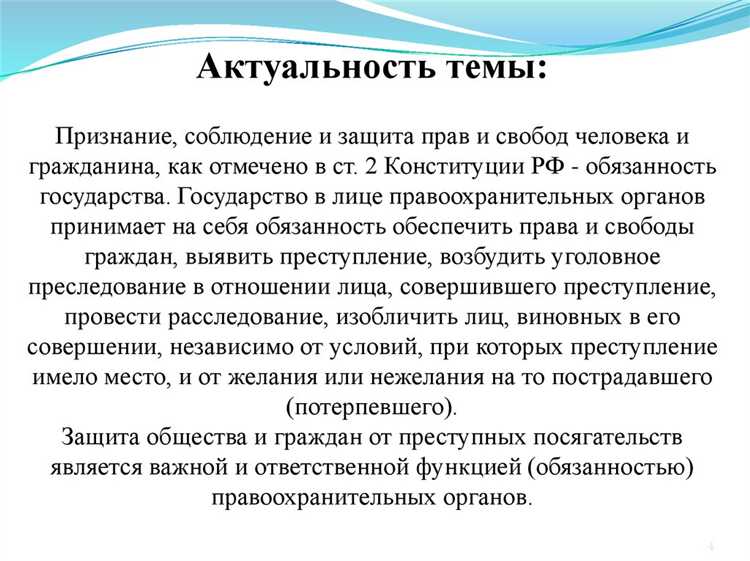 Актуальность темы:

Признание, соблюдение и защита прав и свобод человека и гражданина, как отмечено в ст. 2 Конституции РФ - обязанность государства. Государство в лице правоохранительных органов принимает на себя обязанность обеспечить права и свободы граждан, выявить преступление, возбудить уголовное преследование в отношении лица, совершившего преступление, провести расследование, изобличить лиц, виновных в его совершении, независимо от условий, при которых преступление имело место, и от желания или нежелания на то пострадавшего (потерпевшего).

Защита общества и граждан от преступных посягательств является важной и ответственной функцией (обязанностью) правоохранительных органов.

4